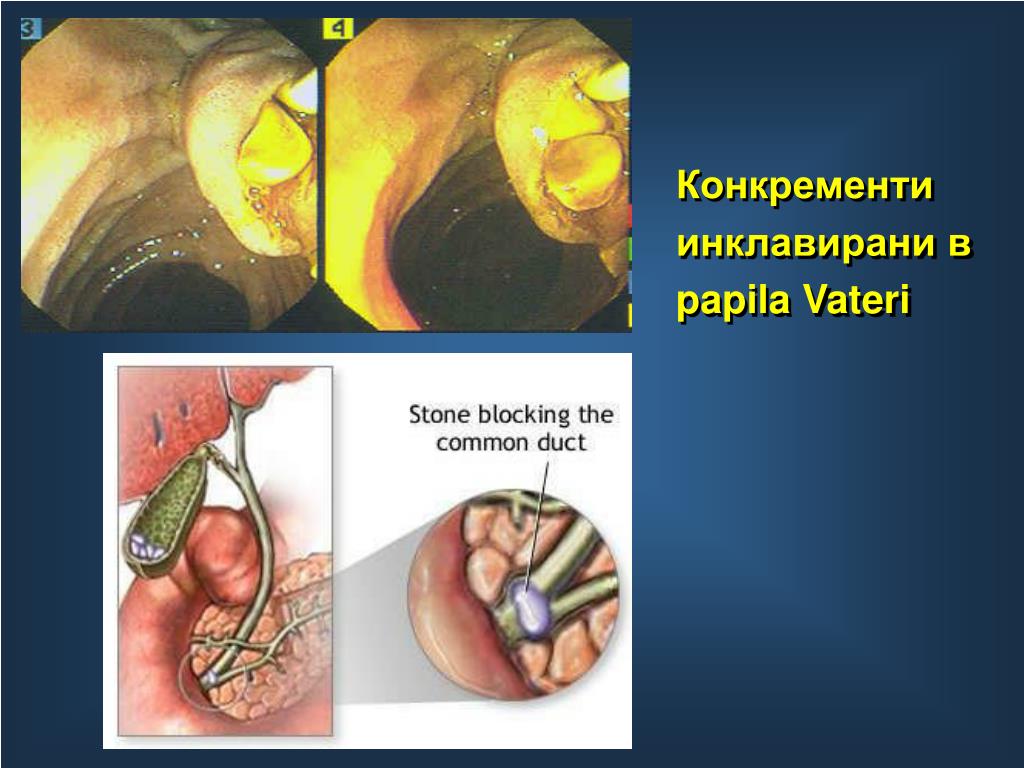 3

4

Конкременти инклавирани в papila Vateri

Stone blocking the common duct